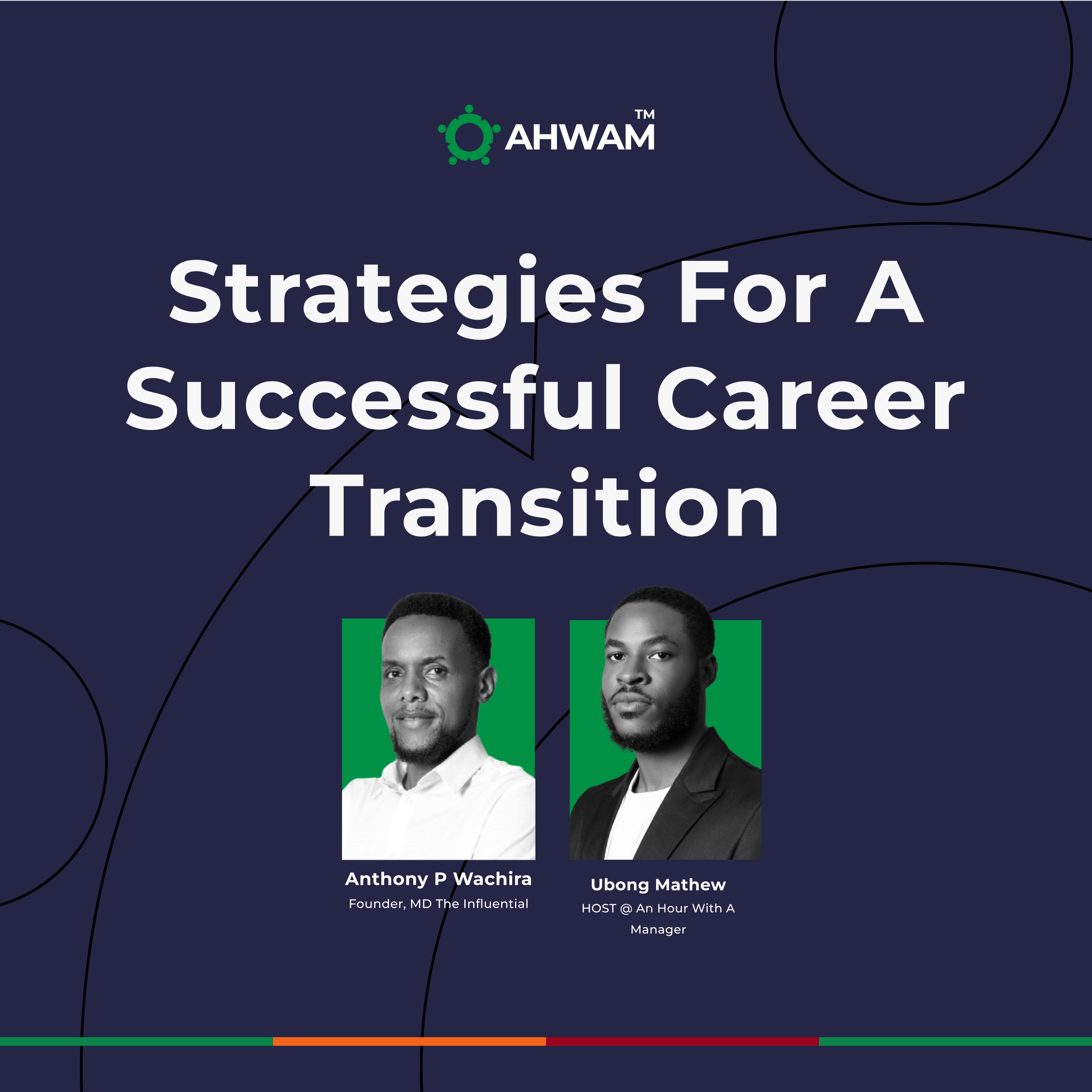 AHWAM™

Strategies For A Successful Career Transition

Anthony P Wachira
Founder, MD The Influential

Ubong Mathew
HOST @ An Hour With A Manager